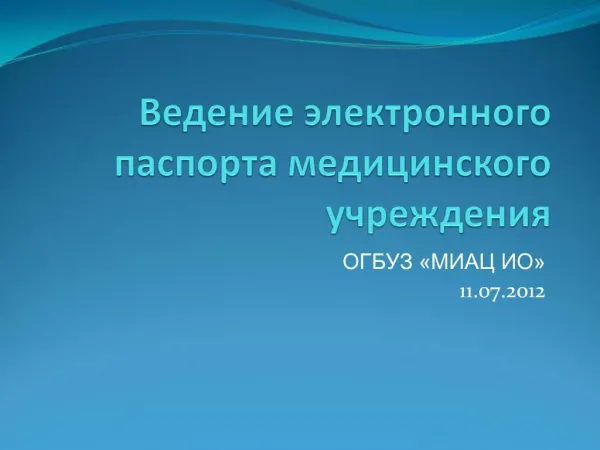 Ведение электронного паспорта медицинского учреждения

ОГБУЗ «МИАЦ ИО»
11.07.2012